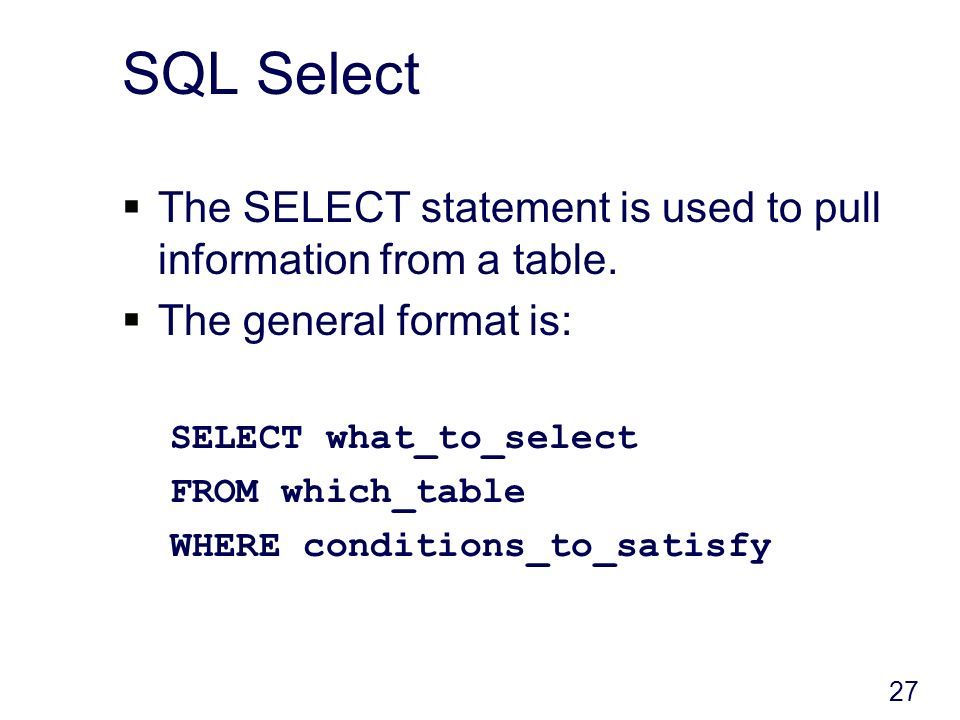 SQL Select

▪ The SELECT statement is used to pull information from a table.

▪ The general format is:

SELECT what_to_select
FROM which_table
WHERE conditions_to_satisfy

27